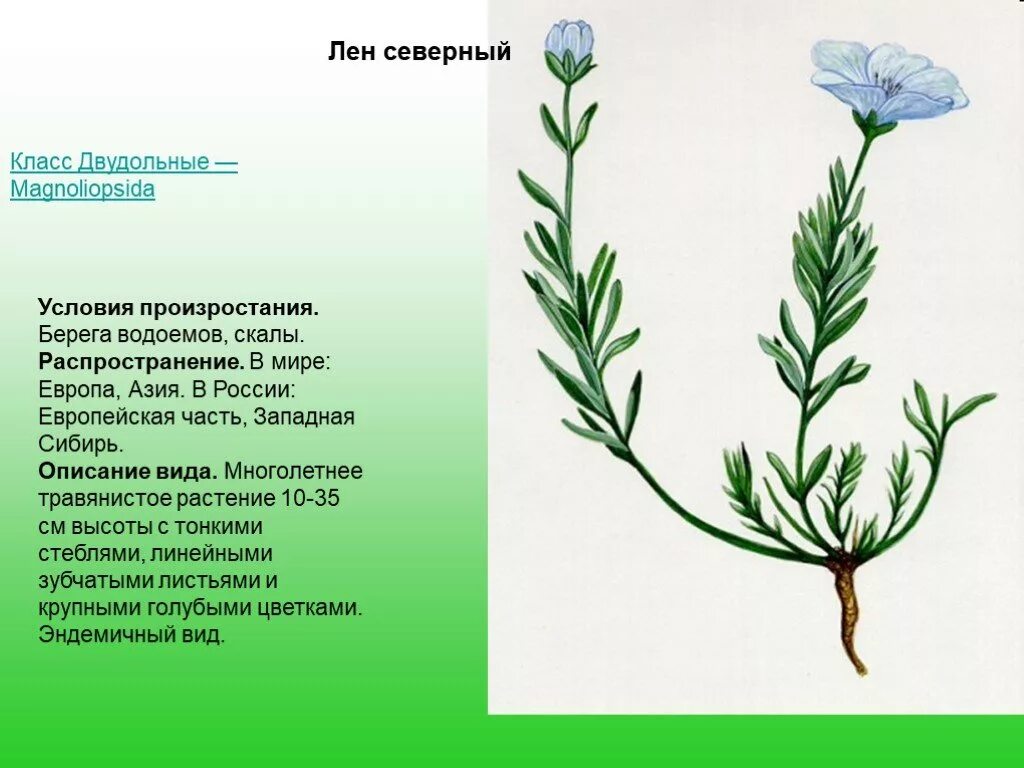 Лен северный

Класс Двудольные — Magnoliopsida

**Условия произростания.** Берега водоемов, скалы. **Распространение.** В мире: Европа, Азия. В России: Европейская часть, Западная Сибирь. **Описание вида.** Многолетнее травянистое растение 10-35 см высоты с тонкими стеблями, линейными зубчатыми листьями и крупными голубыми цветками. Эндемичный вид.